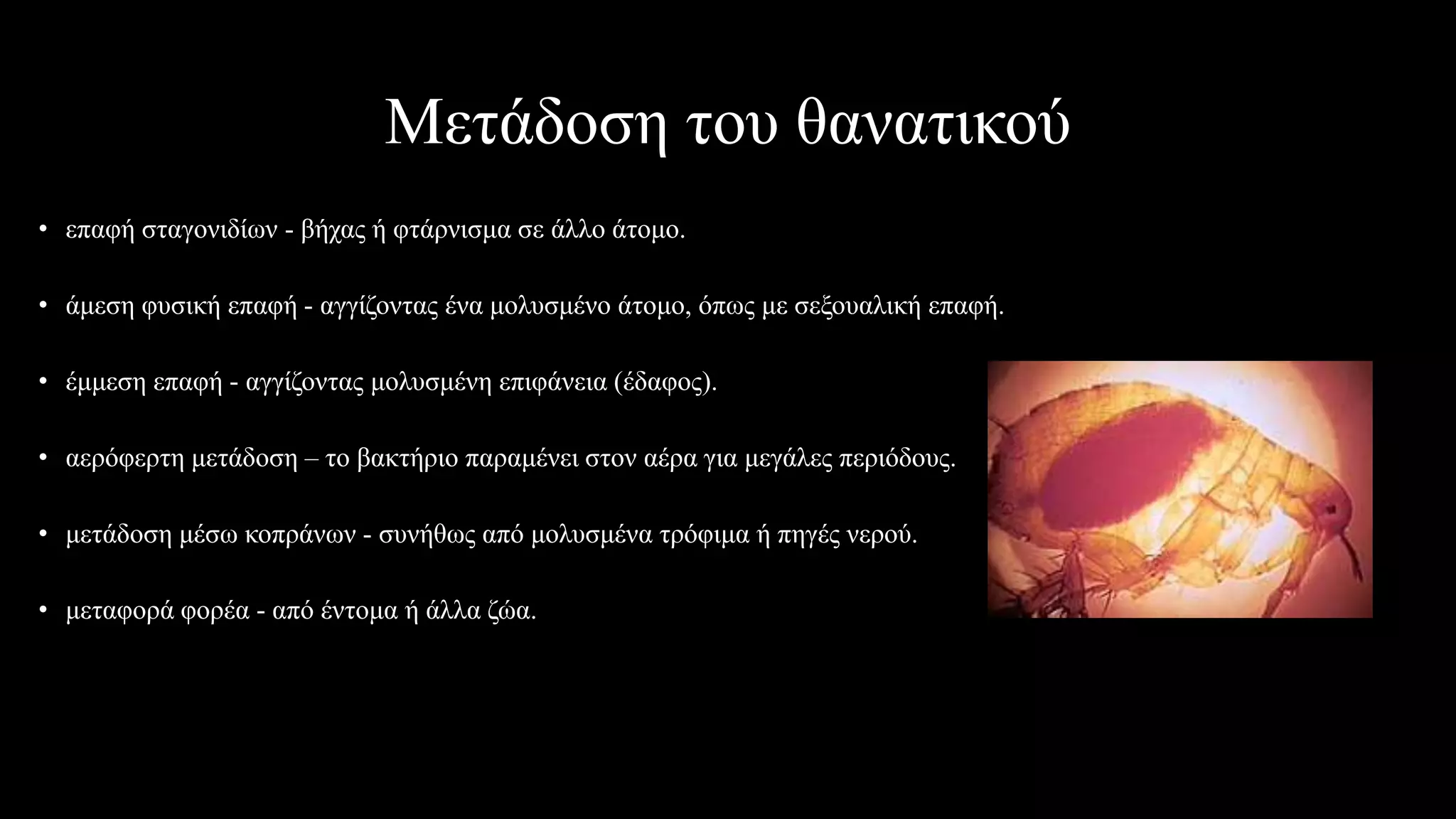 Μετάδοση του θανατικού

• επαφή σταγονιδίων - βήχας ή φτάρνισμα σε άλλο άτομο.

• άμεση φυσική επαφή - αγγίζοντας ένα μολυσμένο άτομο, όπως με σεξουαλική επαφή.

• έμμεση επαφή - αγγίζοντας μολυσμένη επιφάνεια (έδαφος).

• αερόφερτη μετάδοση – το βακτήριο παραμένει στον αέρα για μεγάλες περιόδους.

• μετάδοση μέσω κοπράνων - συνήθως από μολυσμένα τρόφιμα ή πηγές νερού.

• μεταφορά φορέα - από έντομα ή άλλα ζώα.